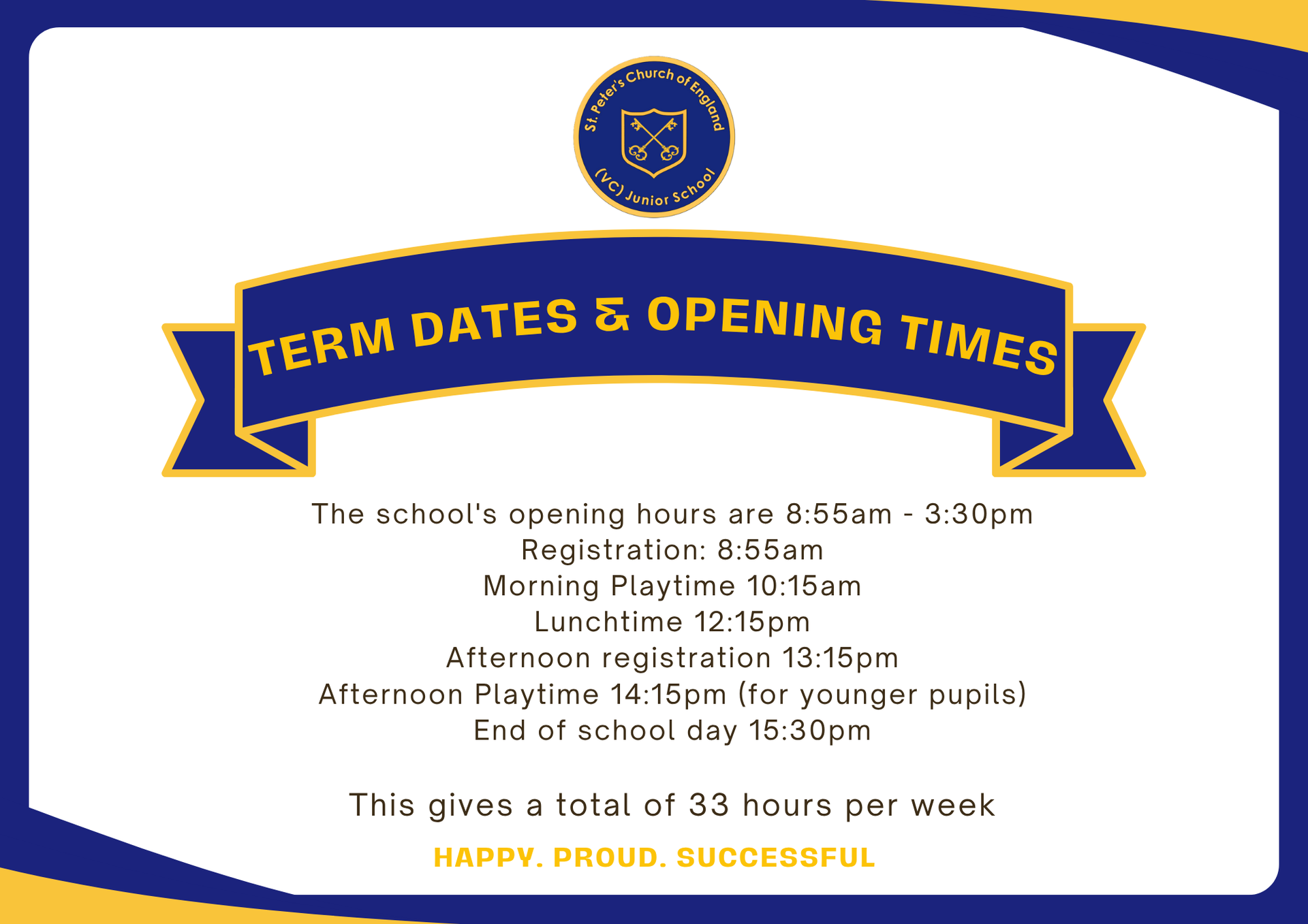 St. Peter's Church of England
(VC) Junior School

TERM DATES & OPENING TIMES

The school's opening hours are 8:55am - 3:30pm
Registration: 8:55am
Morning Playtime 10:15am
Lunchtime 12:15pm
Afternoon registration 13:15pm
Afternoon Playtime 14:15pm (for younger pupils)
End of school day 15:30pm

This gives a total of 33 hours per week

HAPPY. PROUD. SUCCESSFUL